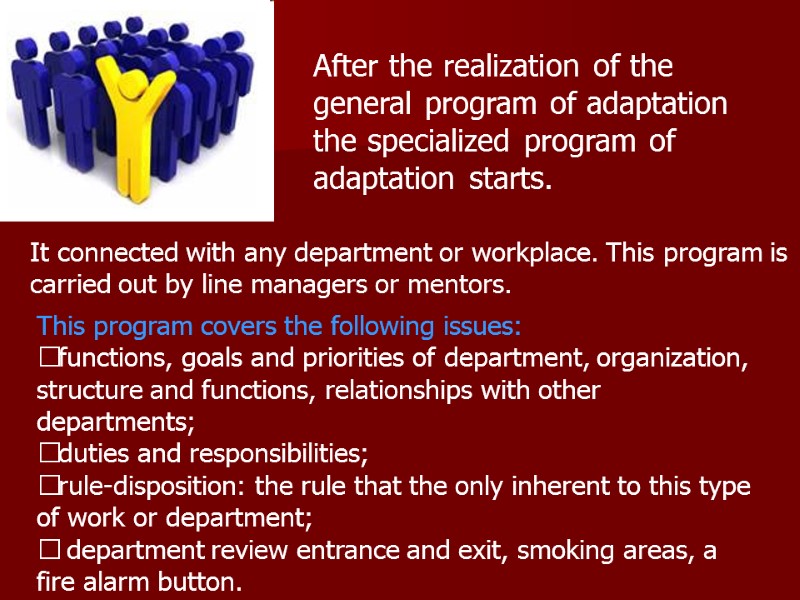 After the realization of the general program of adaptation the specialized program of adaptation starts.

It connected with any department or workplace. This program is carried out by line managers or mentors.

This program covers the following issues:
□functions, goals and priorities of department, organization, structure and functions, relationships with other departments;
□duties and responsibilities;
□rule-disposition: the rule that the only inherent to this type of work or department;
□ department review entrance and exit, smoking areas, a fire alarm button.